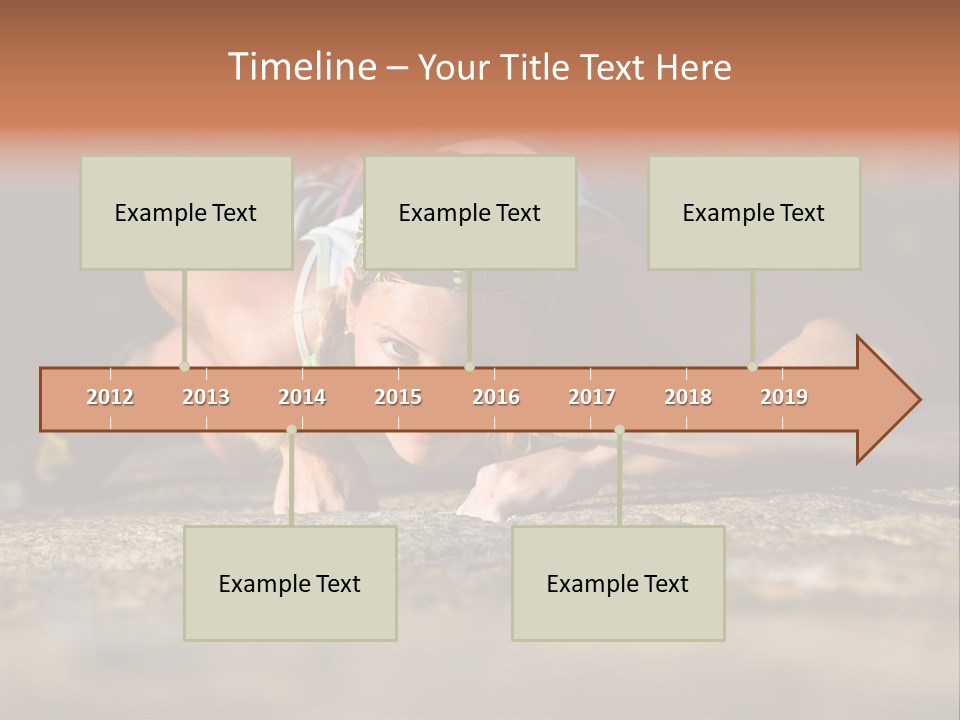 Timeline – Your Title Text Here

Example Text

Example Text

Example Text

2012 2013 2014 2015 2016 2017 2018 2019

Example Text

Example Text